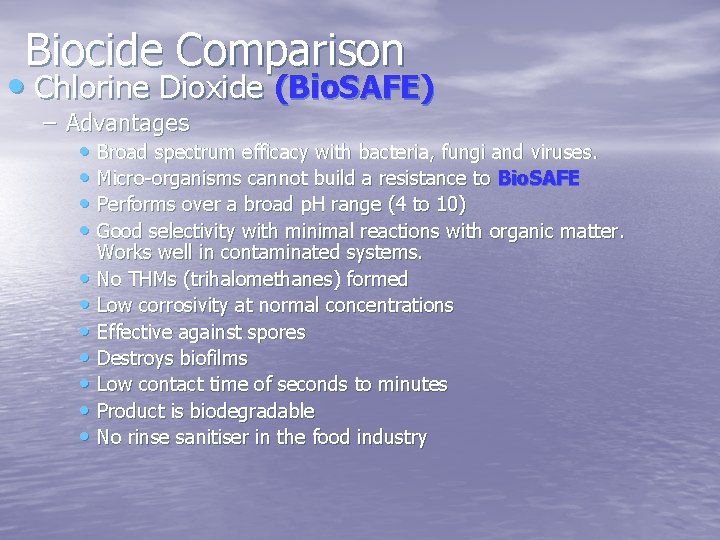 Biocide Comparison

• Chlorine Dioxide (BioSAFE)

– Advantages

• Broad spectrum efficacy with bacteria, fungi and viruses.
• Micro-organisms cannot build a resistance to BioSAFE
• Performs over a broad pH range (4 to 10)
• Good selectivity with minimal reactions with organic matter. Works well in contaminated systems.
• No THMs (trihalomethanes) formed
• Low corrosivity at normal concentrations
• Effective against spores
• Destroys biofilms
• Low contact time of seconds to minutes
• Product is biodegradable
• No rinse sanitiser in the food industry